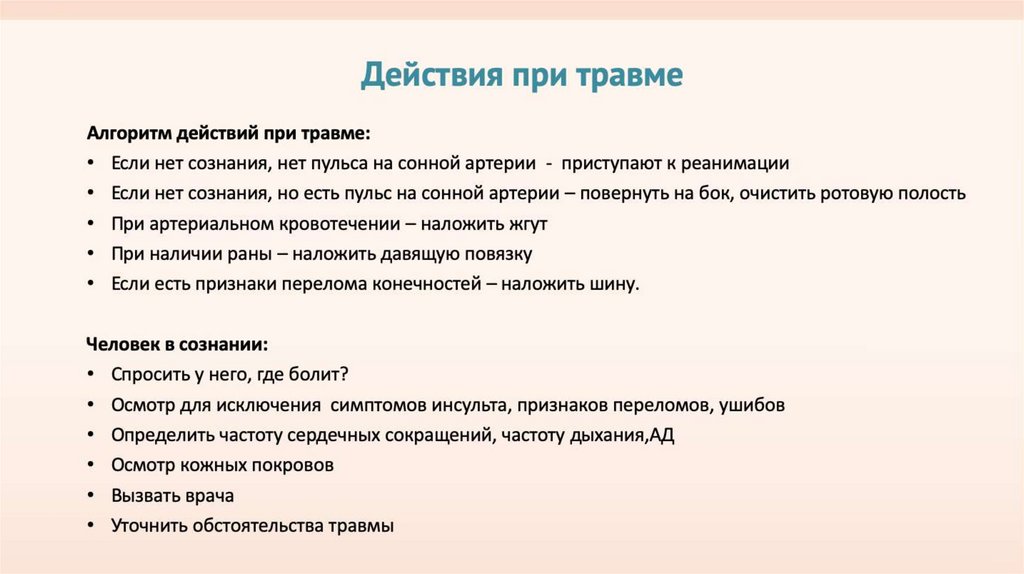 Действия при травме

Алгоритм действий при травме:
• Если нет сознания, нет пульса на сонной артерии - приступают к реанимации
• Если нет сознания, но есть пульс на сонной артерии – повернуть на бок, очистить ротовую полость
• При артериальном кровотечении – наложить жгут
• При наличии раны – наложить давящую повязку
• Если есть признаки перелома конечностей – наложить шину.

Человек в сознании:
• Спросить у него, где болит?
• Осмотр для исключения симптомов инсульта, признаков переломов, ушибов
• Определить частоту сердечных сокращений, частоту дыхания,АД
• Осмотр кожных покровов
• Вызвать врача
• Уточнить обстоятельства травмы